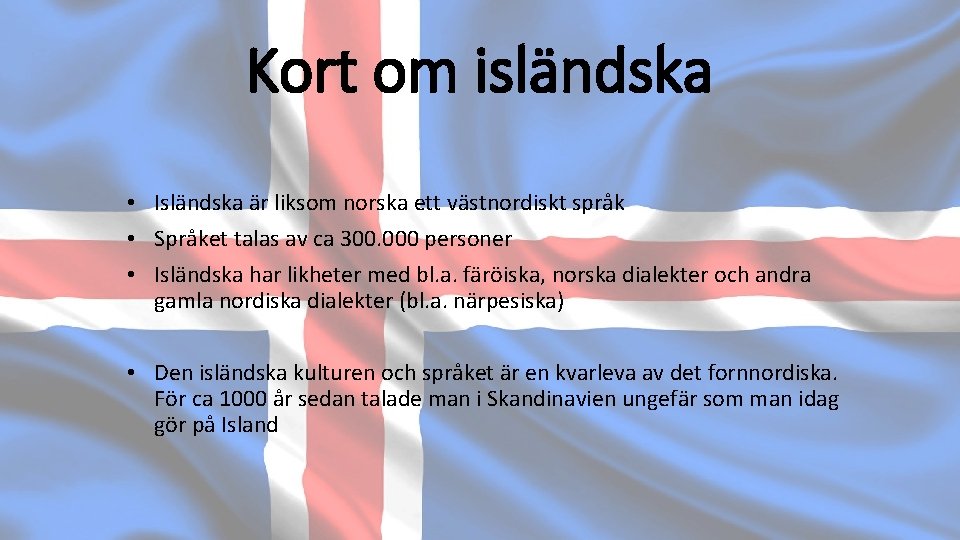 Kort om isländska

• Isländska är liksom norska ett västnordiskt språk
• Språket talas av ca 300.000 personer
• Isländska har likheter med bl.a. färöiska, norska dialekter och andra gamla nordiska dialekter (bl.a. närpesiska)

• Den isländska kulturen och språket är en kvarleva av det fornnordiska. För ca 1000 år sedan talade man i Skandinavien ungefär som man idag gör på Island